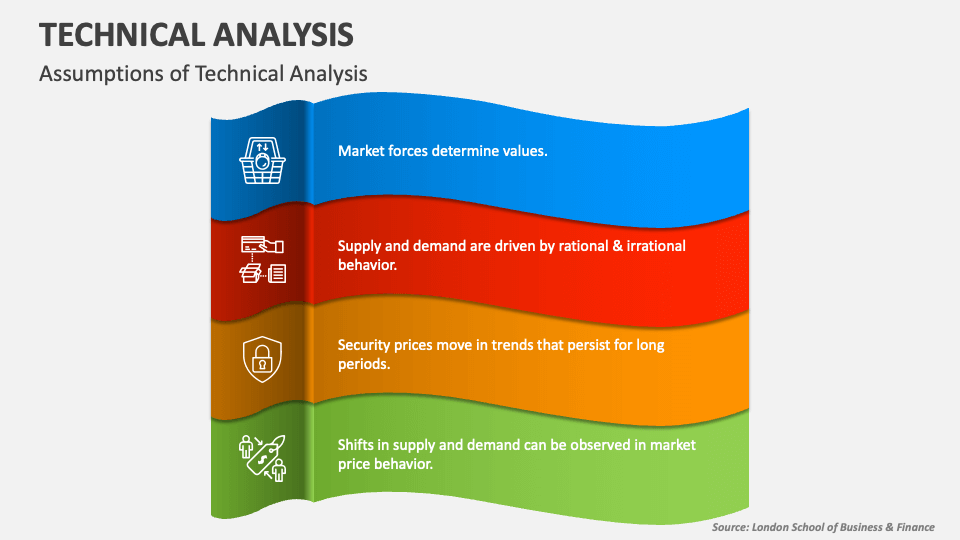 TECHNICAL ANALYSIS

Assumptions of Technical Analysis

Market forces determine values.

Supply and demand are driven by rational & irrational behavior.

Security prices move in trends that persist for long periods.

Shifts in supply and demand can be observed in market price behavior.

Source: London School of Business & Finance